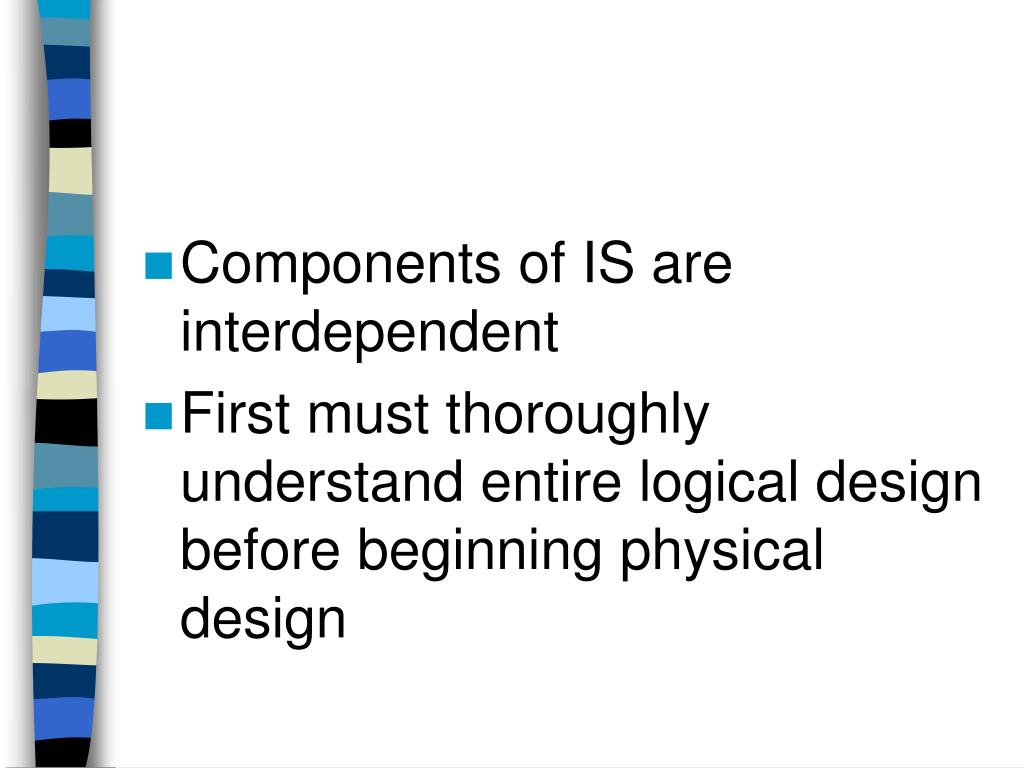 Components of IS are interdependent

First must thoroughly understand entire logical design before beginning physical design